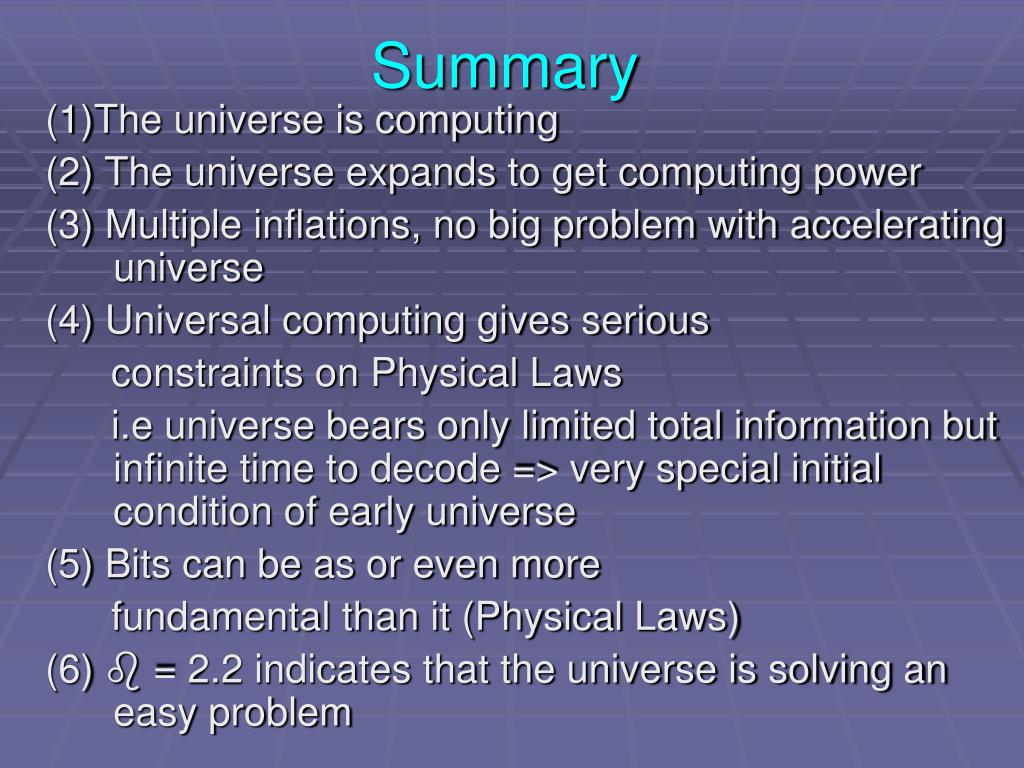 Summary

(1)The universe is computing

(2) The universe expands to get computing power

(3) Multiple inflations, no big problem with accelerating universe

(4) Universal computing gives serious

constraints on Physical Laws

i.e universe bears only limited total information but infinite time to decode => very special initial condition of early universe

(5) Bits can be as or even more

fundamental than it (Physical Laws)

(6) $\mathcal{b}$ = 2.2 indicates that the universe is solving an easy problem